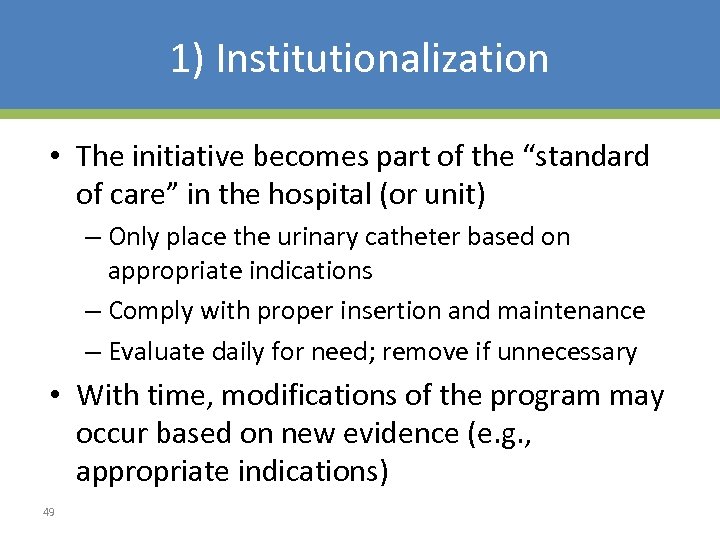 1) Institutionalization

• The initiative becomes part of the “standard of care” in the hospital (or unit)

– Only place the urinary catheter based on appropriate indications

– Comply with proper insertion and maintenance

– Evaluate daily for need; remove if unnecessary

• With time, modifications of the program may occur based on new evidence (e.g., appropriate indications)

49